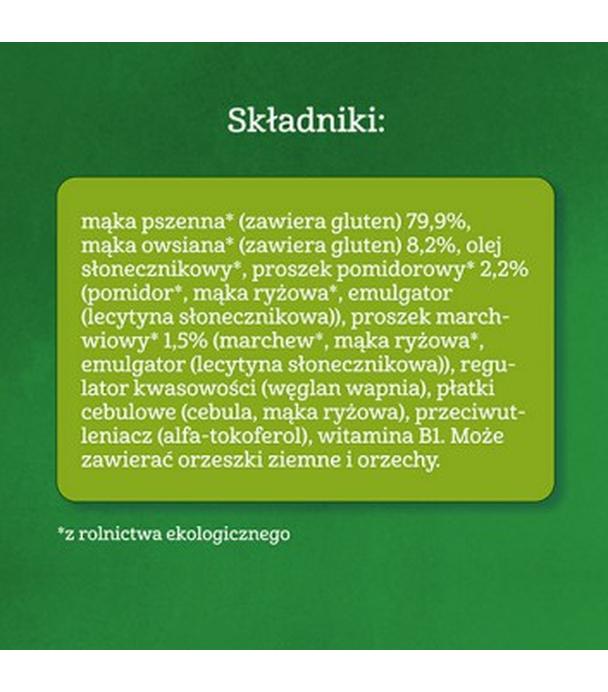 Składniki:

mąka pszenna* (zawiera gluten) 79,9%, mąka owsiana* (zawiera gluten) 8,2%, olej słonecznikowy*, proszek pomidorowy* 2,2% (pomidor*, mąka ryżowa*, emulgator (lecytyna słonecznikowa)), proszek marchwiowy* 1,5% (marchew*, mąka ryżowa*, emulgator (lecytyna słonecznikowa)), regulator kwasowości (węglan wapnia), płatki cebulowe (cebula, mąka ryżowa), przeciwutleniacz (alfa-tokoferol), witamina B1. Może zawierać orzeszki ziemne i orzechy.

*z rolnictwa ekologicznego